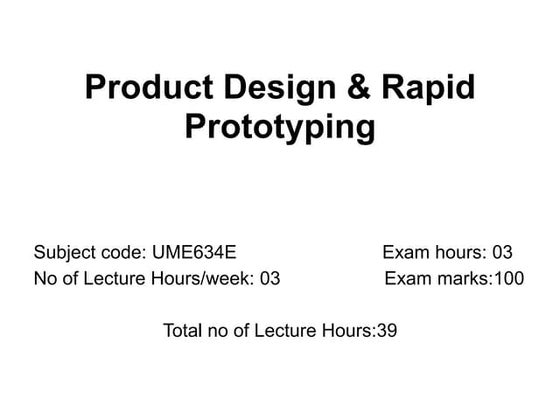 Product Design & Rapid Prototyping

Subject code: UME634E Exam hours: 03
No of Lecture Hours/week: 03 Exam marks:100

Total no of Lecture Hours:39